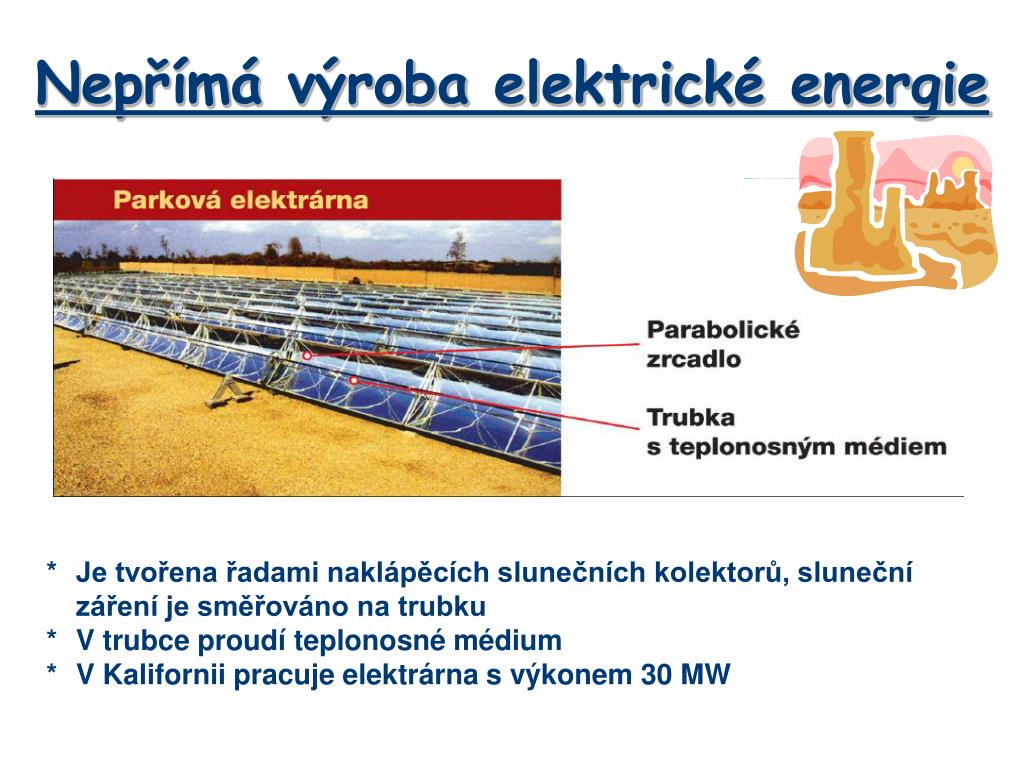 Nepřímá výroba elektrické energie

Parková elektrárna

Parabolické zrcadlo

Trubka s teplonosným médiem

* Je tvořena řadami naklápěcích slunečních kolektorů, sluneční záření je směřováno na trubku
* V trubce proudí teplonosné médium
* V Kalifornii pracuje elektrárna s výkonem 30 MW